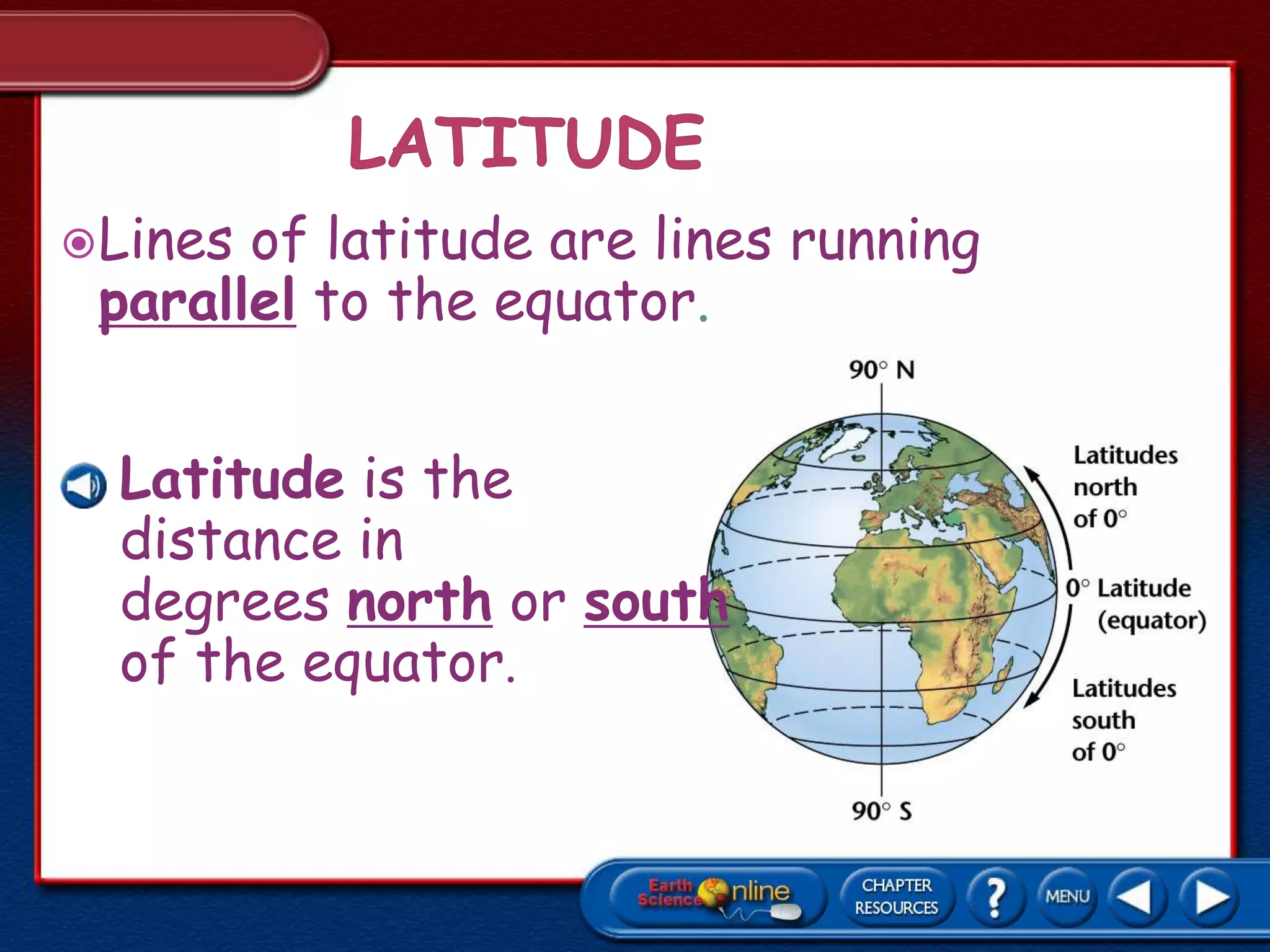 LATITUDE

Lines of latitude are lines running parallel to the equator.

Latitude is the distance in degrees north or south of the equator.

90° N

Latitudes north of 0°

0° Latitude (equator)

Latitudes south of 0°

90° S

Earth Science Online

CHAPTER RESOURCES

?

MENU